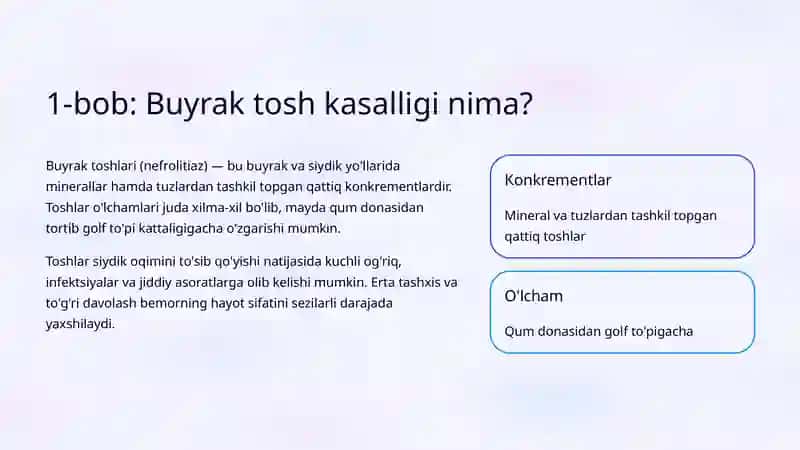 1-bob: Buyrak tosh kasalligi nima?

Buyrak toshlari (nefrolitiaz) — bu buyrak va siydik yo'llarida minerallar hamda tuzlardan tashkil topgan qattiq konkrementlardir. Toshlar o'lchamlari juda xilma-xil bo'lib, mayda qum donasidan tortib golf to'pi kattaligigacha o'zgarishi mumkin.

Toshlar siydik oqimini to'sib qo'yishi natijasida kuchli og'riq, infektsiyalar va jiddiy asoratlarga olib kelishi mumkin. Erta tashxis va to'g'ri davolash bemorning hayot sifatini sezilarli darajada yaxshilaydi.

Konkrementlar

Mineral va tuzlardan tashkil topgan qattiq toshlar

O'lcham

Qum donasidan golf to'pigacha